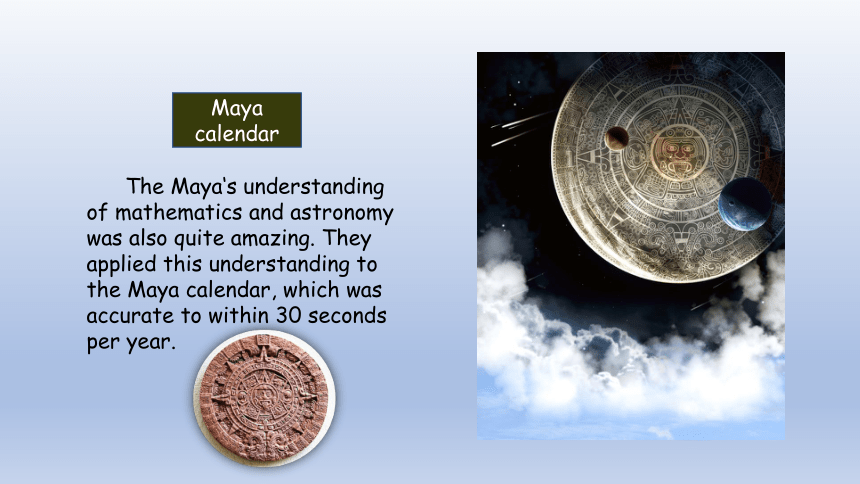 Maya calendar

The Maya‘s understanding of mathematics and astronomy was also quite amazing. They applied this understanding to the Maya calendar, which was accurate to within 30 seconds per year.